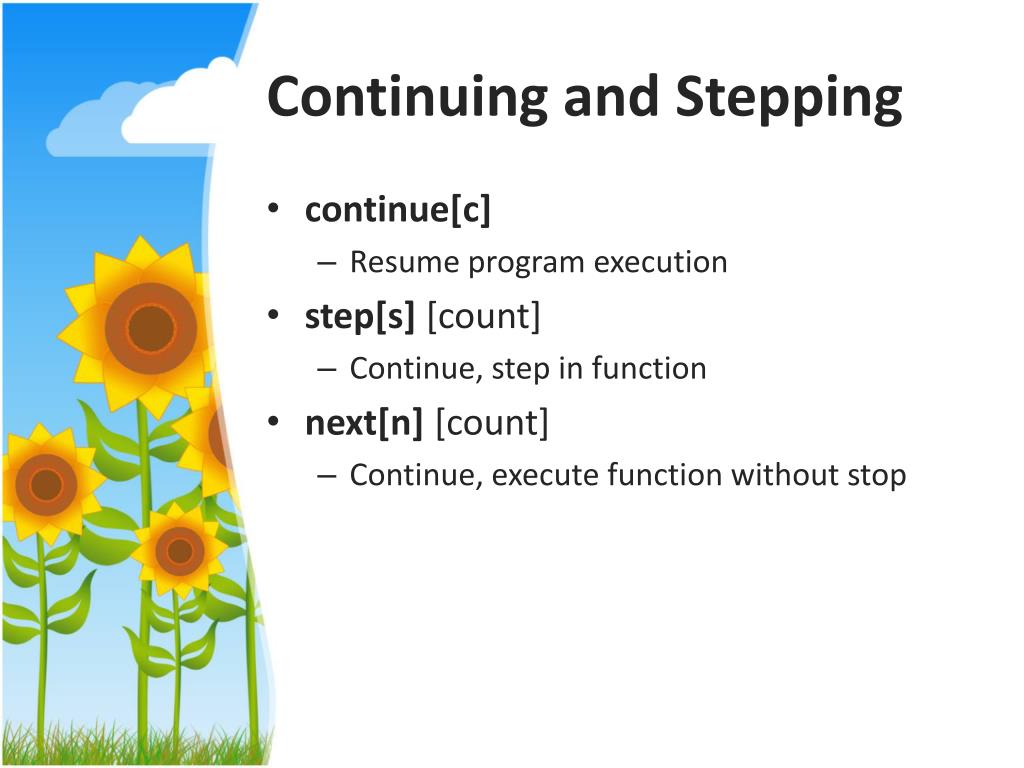 Continuing and Stepping

• continue[c]
– Resume program execution
• step[s] [count]
– Continue, step in function
• next[n] [count]
– Continue, execute function without stop